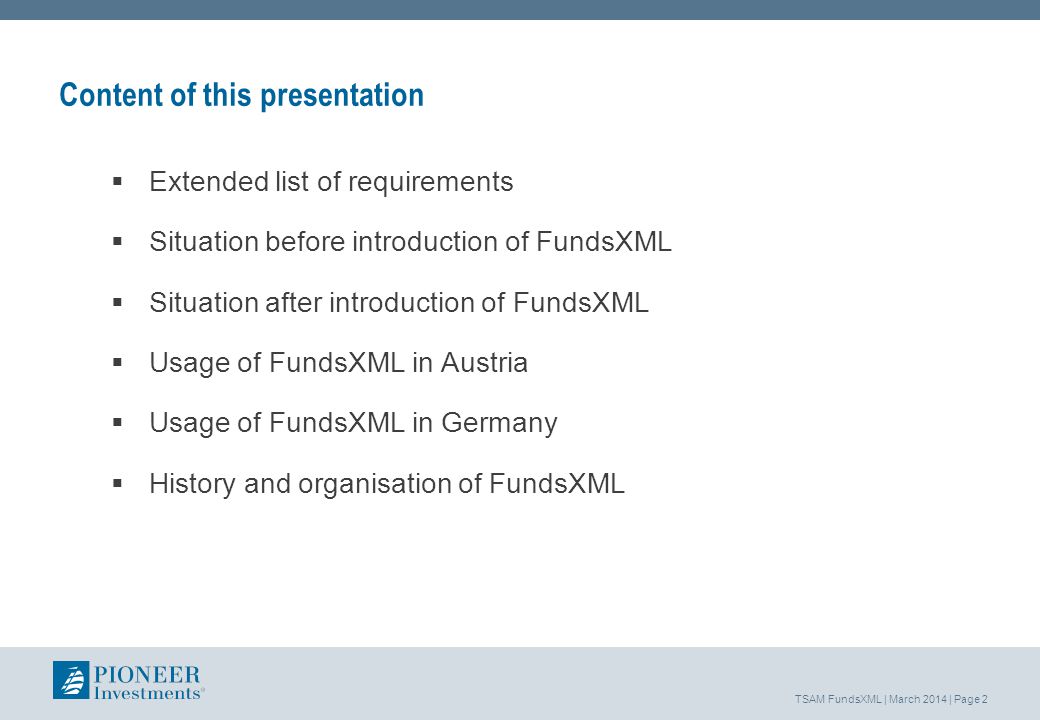 Content of this presentation

▪ Extended list of requirements

▪ Situation before introduction of FundsXML

▪ Situation after introduction of FundsXML

▪ Usage of FundsXML in Austria

▪ Usage of FundsXML in Germany

▪ History and organisation of FundsXML

PIONEER Investments®

TSAM FundsXML | March 2014 | Page 2